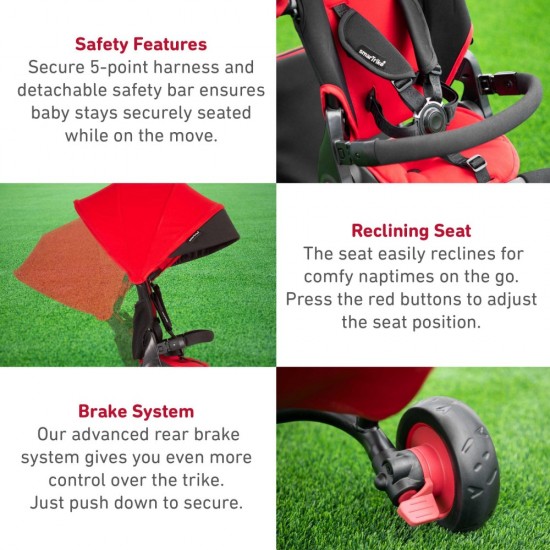 Safety Features
Secure 5-point harness and detachable safety bar ensures baby stays securely seated while on the move.

smarTrike

Reclining Seat
The seat easily reclines for comfy naptimes on the go. Press the red buttons to adjust the seat position.

Brake System
Our advanced rear brake system gives you even more control over the trike. Just push down to secure.